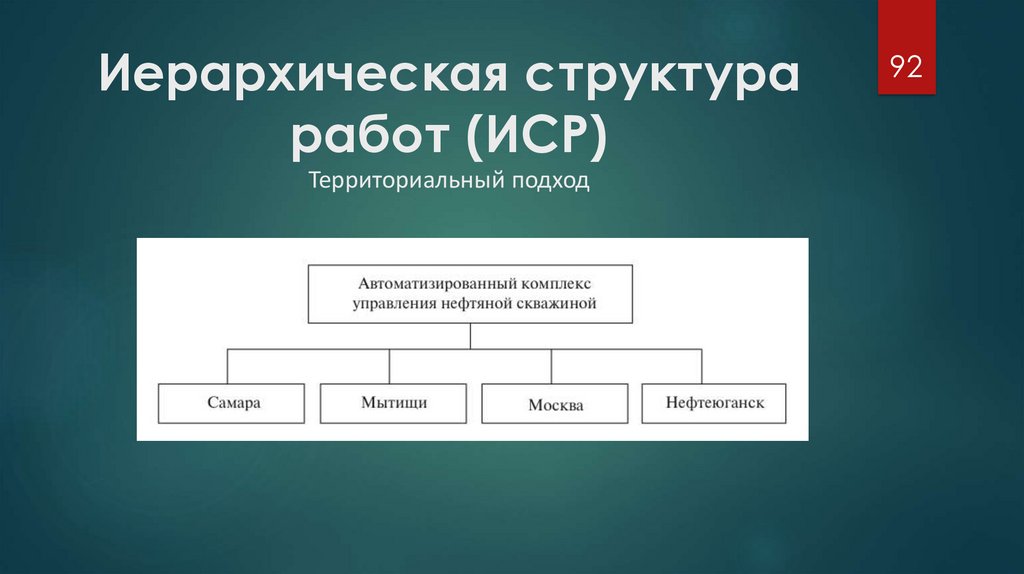 Иерархическая структура работ (ИСР)

92

Территориальный подход

Автоматизированный комплекс управления нефтяной скважиной

Самара

Мытищи

Москва

Нефтеюганск